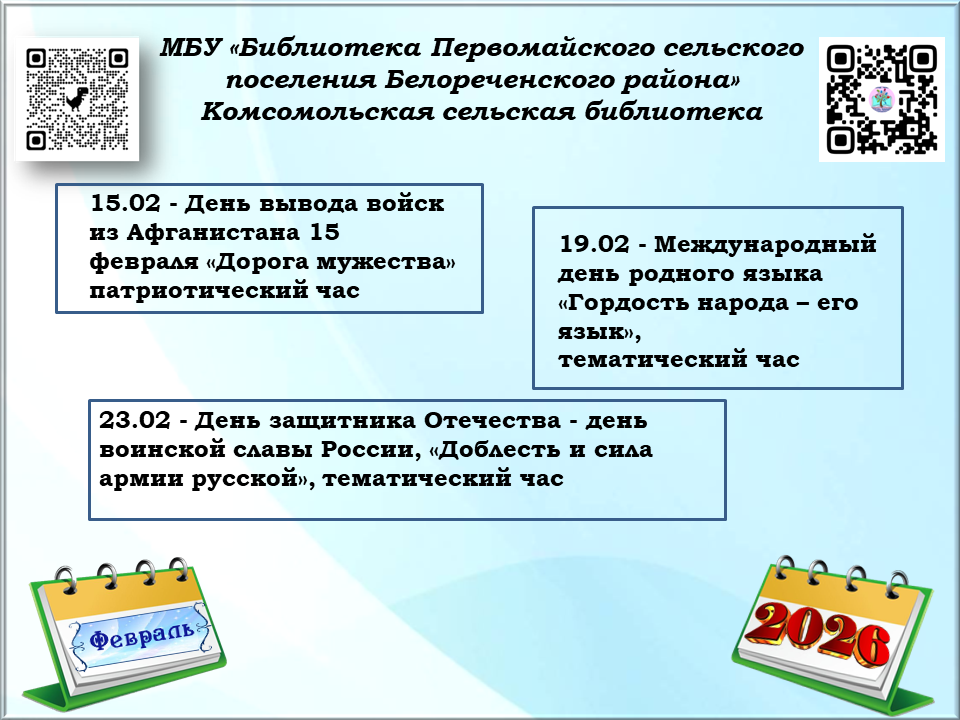 МБУ «Библиотека Первомайского сельского поселения Белореченского района» Комсомольская сельская библиотека

15.02 - День вывода войск из Афганистана 15 февраля «Дорога мужества» патриотический час

19.02 - Международный день родного языка «Гордость народа – его язык», тематический час

23.02 - День защитника Отечества - день воинской славы России, «Доблесть и сила армии русской», тематический час

Февраль

2026